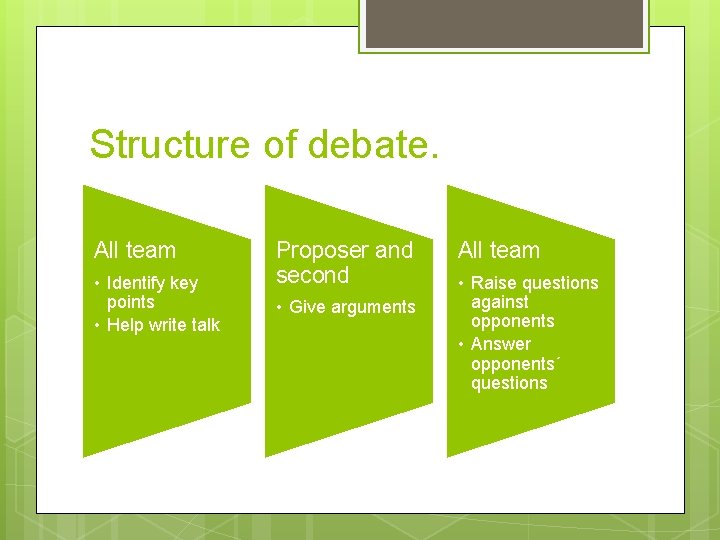 Structure of debate.

All team
• Identify key points
• Help write talk

Proposer and second
• Give arguments

All team
• Raise questions against opponents
• Answer opponents´ questions